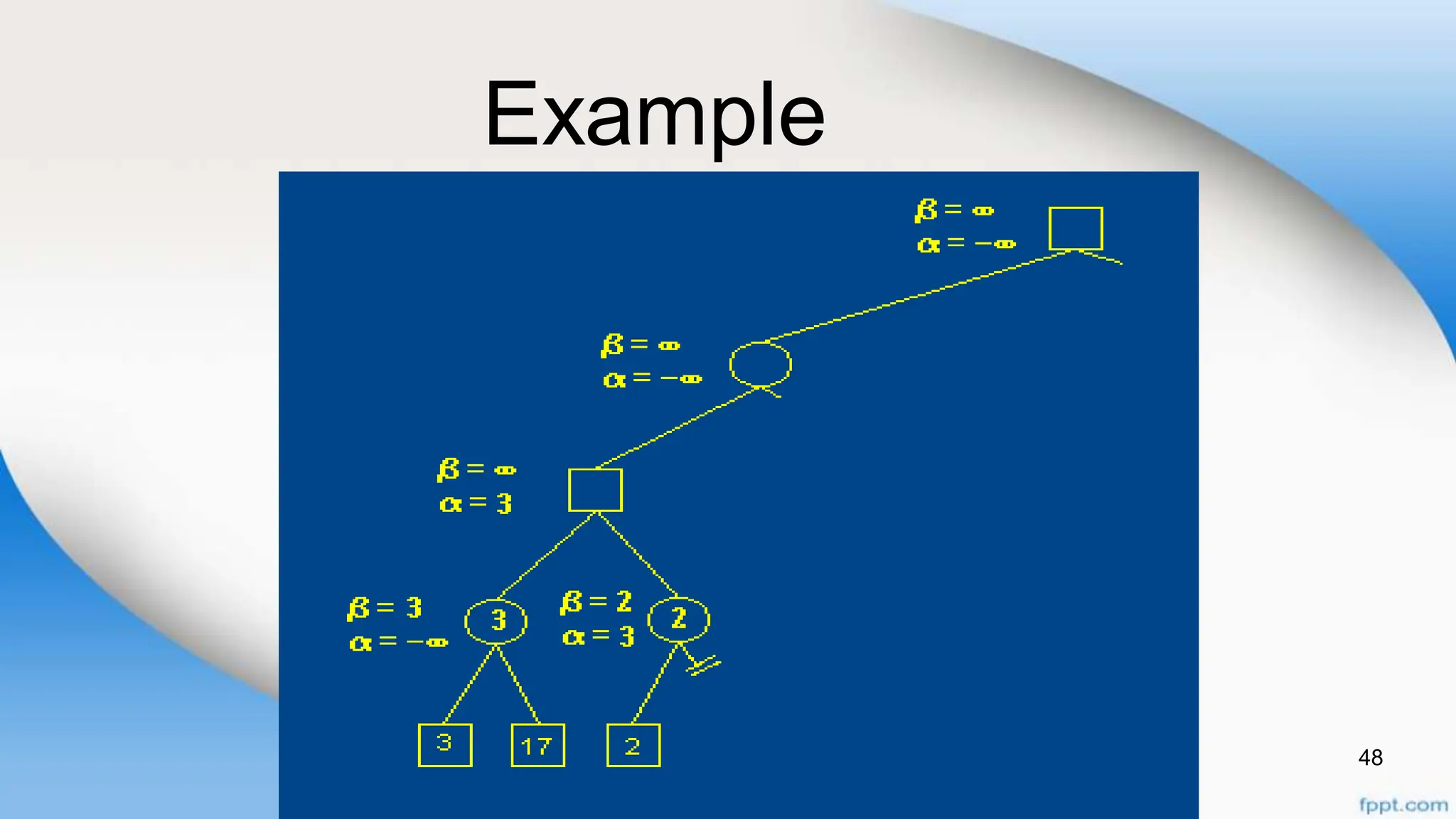 Example

$\beta = \infty$
$\alpha = -\infty$

$\beta = \infty$
$\alpha = -\infty$

$\beta = \infty$
$\alpha = 3$

$\beta = 3$
$\alpha = -\infty$

3

$\beta = 2$
$\alpha = 3$

2

3

17

2

48

fppt.com